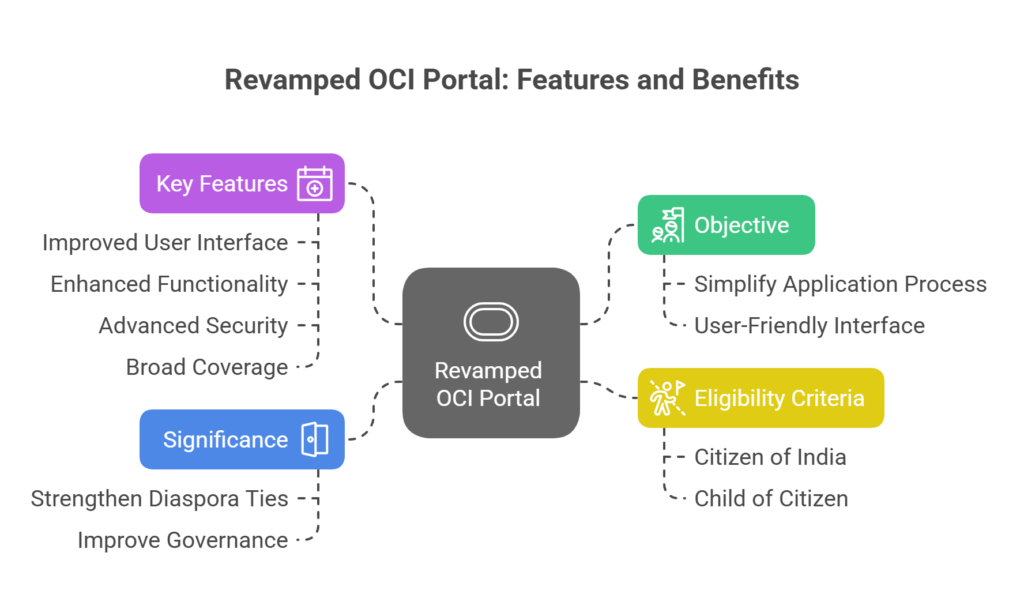 Revamped OCI Portal: Features and Benefits

Key Features

Improved User Interface

Enhanced Functionality

Advanced Security

Broad Coverage

Significance

Strengthen Diaspora Ties

Improve Governance

Revamped OCI Portal

Objective

Simplify Application Process

User-Friendly Interface

Eligibility Criteria

Citizen of India

Child of Citizen